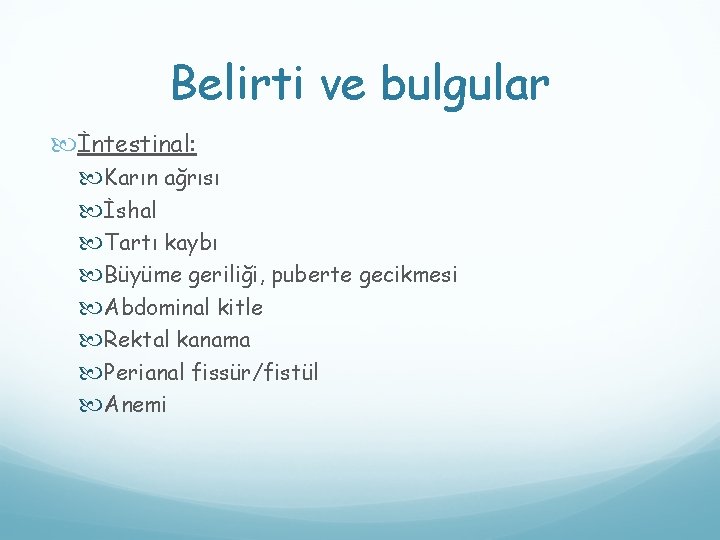 Belirti ve bulgular

İntestinal:

Karın ağrısı

İshal

Tartı kaybı

Büyüme geriliği, puberte gecikmesi

Abdominal kitle

Rektal kanama

Perianal fissür/fistül

Anemi